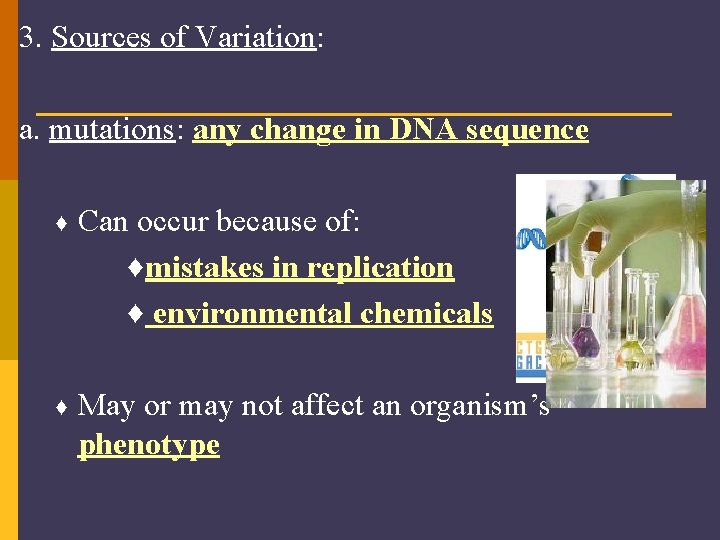 3. Sources of Variation:

a. mutations: any change in DNA sequence

♦ Can occur because of:

♦mistakes in replication

♦ environmental chemicals

♦ May or may not affect an organism's phenotype

CTG
GAC